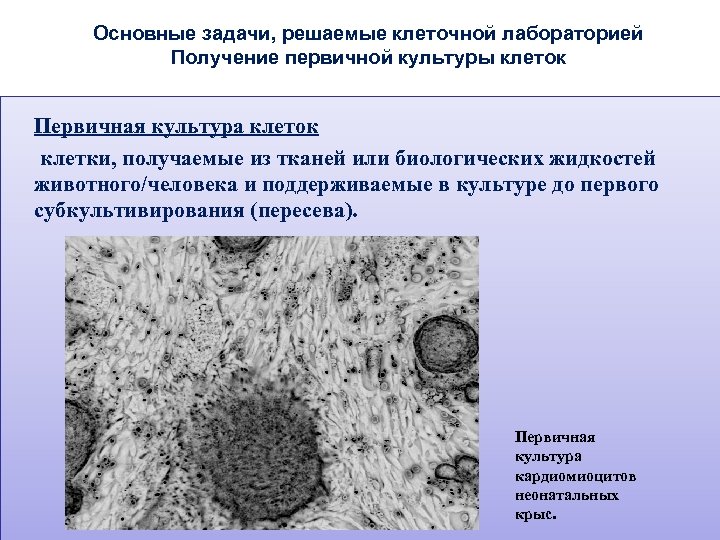 Основные задачи, решаемые клеточной лабораторией
Получение первичной культуры клеток

Первичная культура клеток

клетки, получаемые из тканей или биологических жидкостей животного/человека и поддерживаемые в культуре до первого субкультивирования (пересева).

Первичная культура кардиомиоцитов неонатальных крыс.